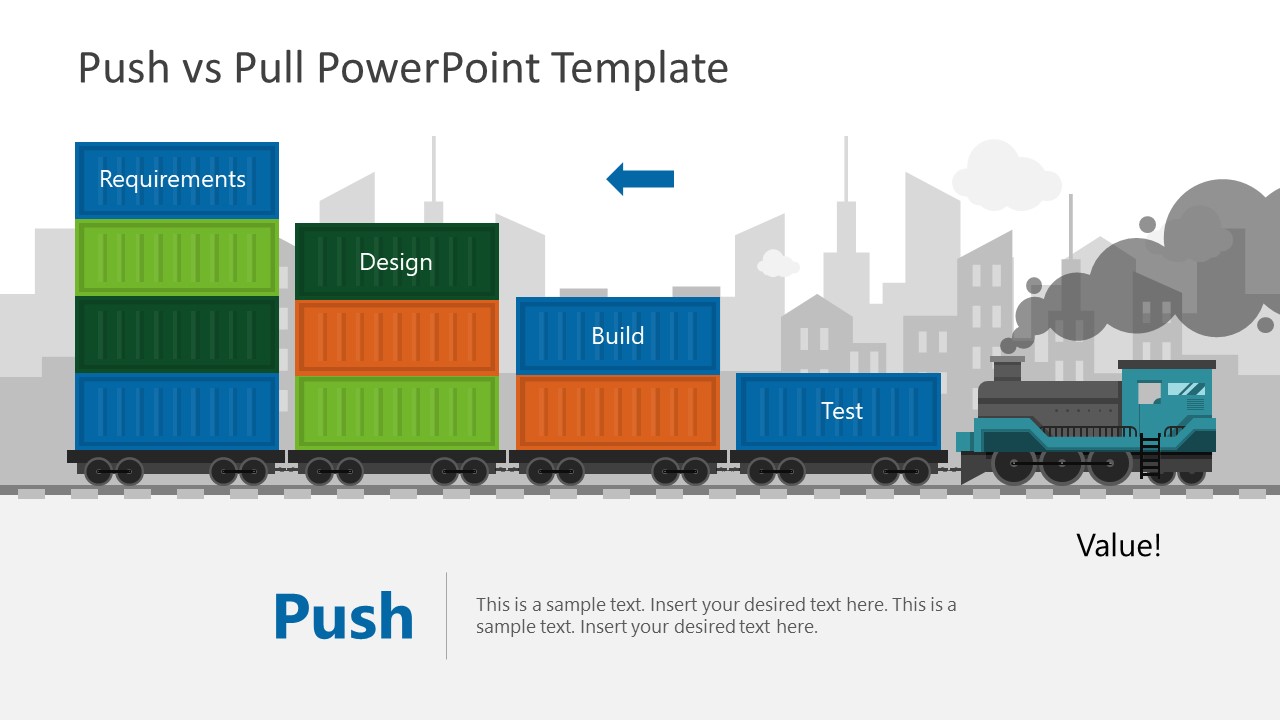 Push vs Pull PowerPoint Template

Requirements

Design

Build

Test

Value!

Push

This is a sample text. Insert your desired text here. This is a sample text. Insert your desired text here.